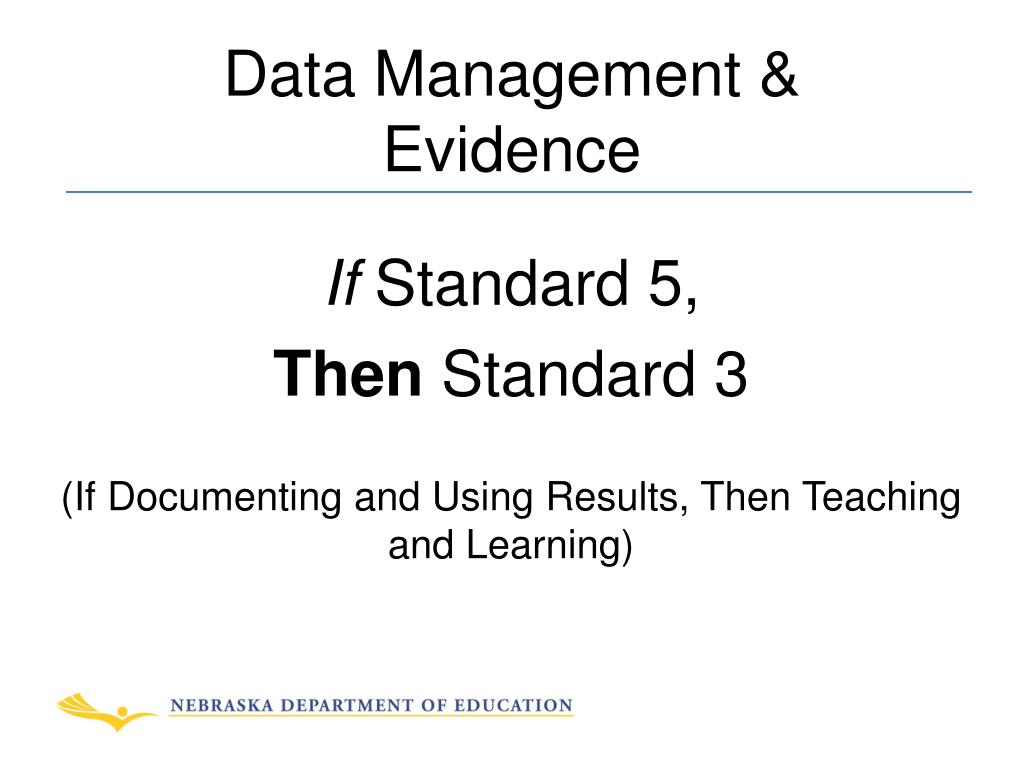 Data Management & Evidence

If Standard 5,

Then Standard 3

(If Documenting and Using Results, Then Teaching and Learning)

NEBRASKA DEPARTMENT OF EDUCATION